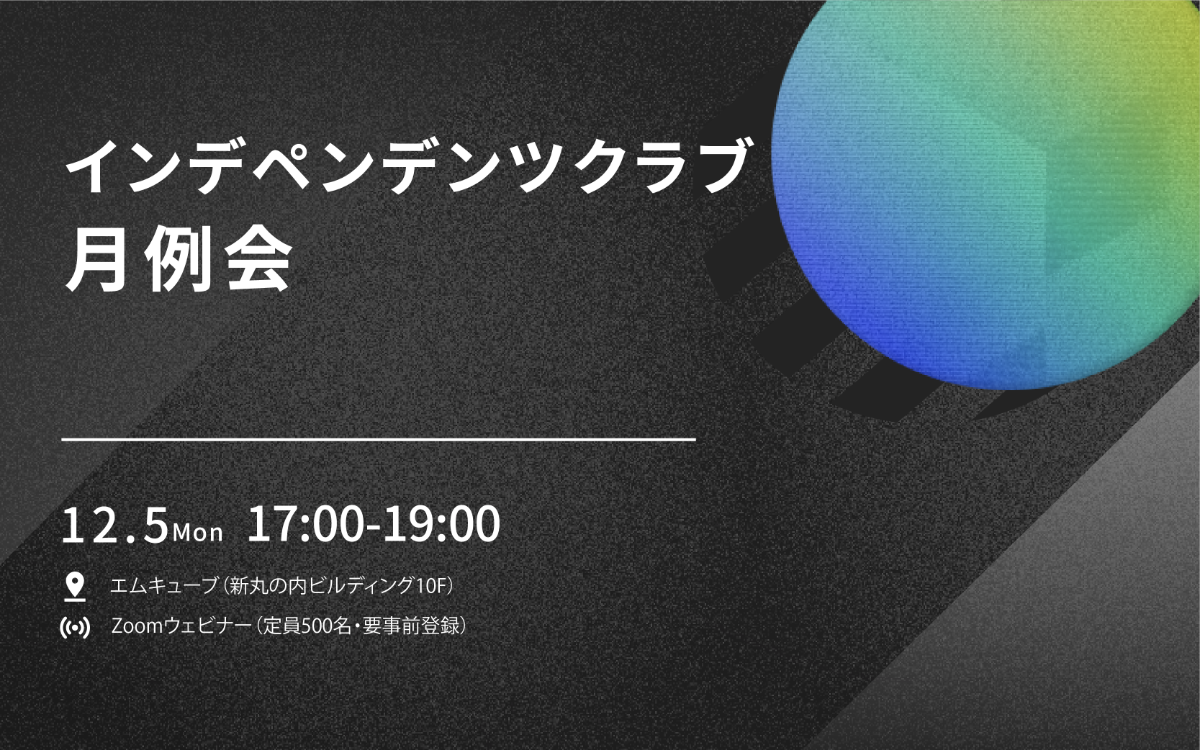 インデペンデンツクラブ
月例会

12.5Mon 17:00-19:00

エムキューブ（新丸の内ビルディング10F）

Zoomウェビナー（定員500名・要事前登録）